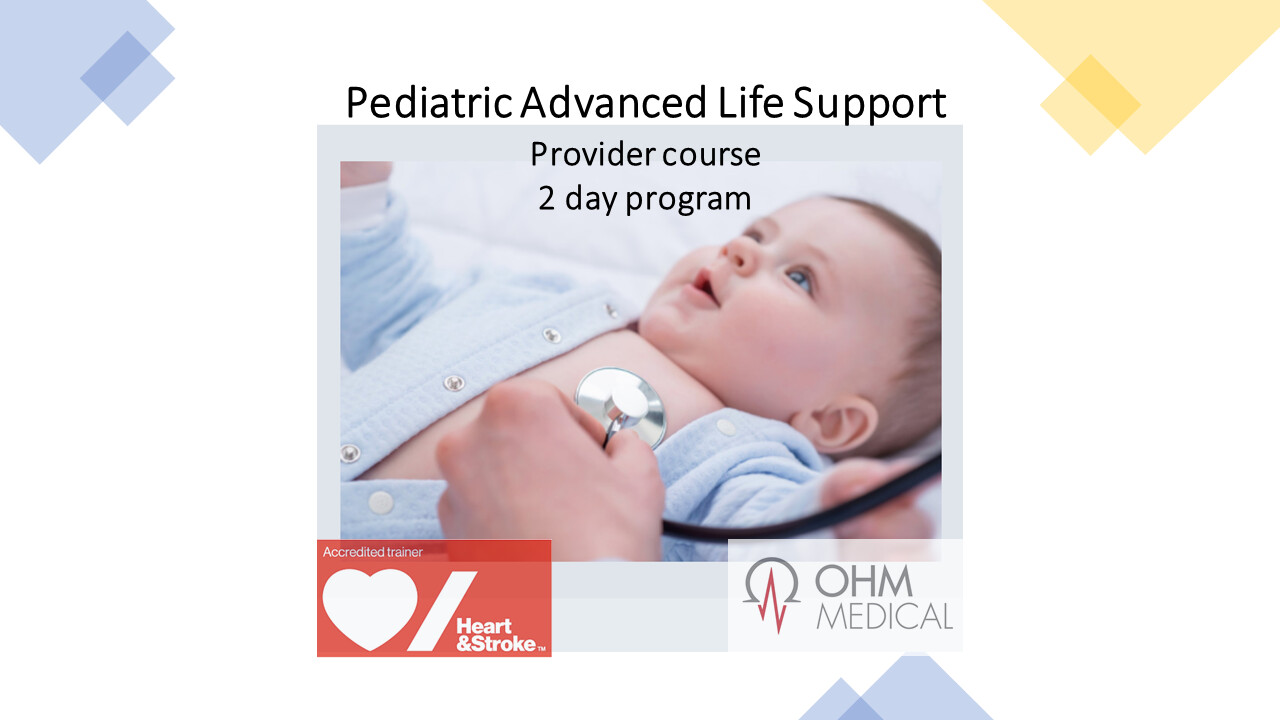 Pediatric Advanced Life Support

Provider course
2 day program

Accredited trainer

Heart &Stroke™

OHM MEDICAL